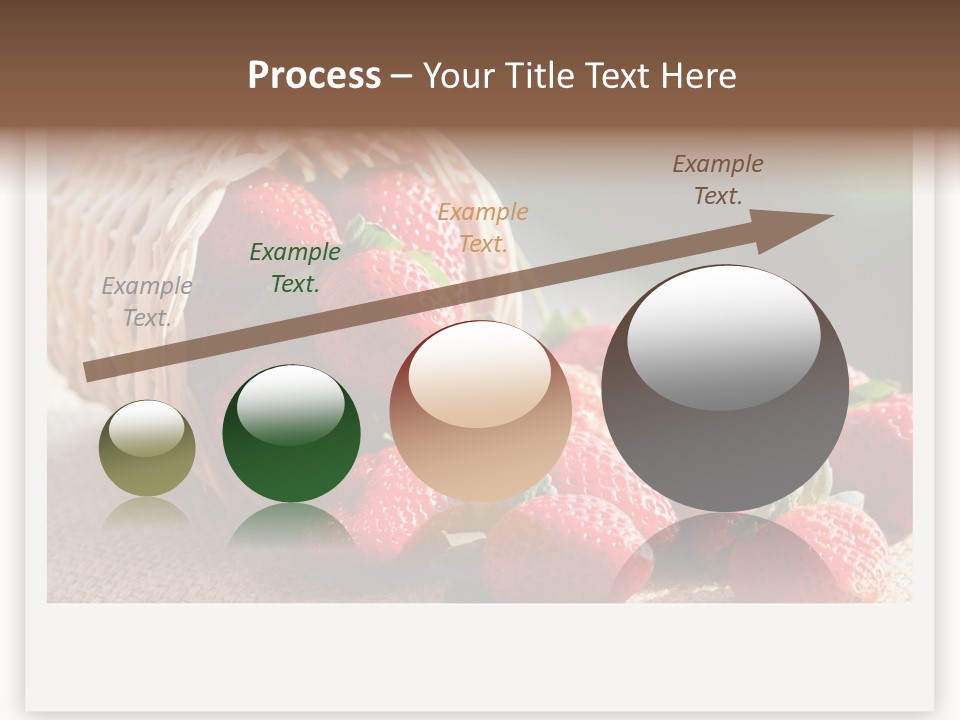 Process – Your Title Text Here

Example Text.

Example Text.

Example Text.

Example Text.